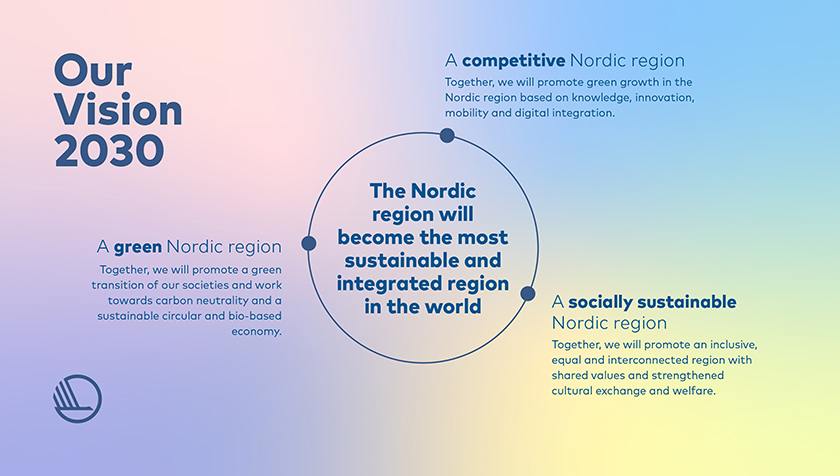 Our Vision 2030

A competitive Nordic region

Together, we will promote green growth in the Nordic region based on knowledge, innovation, mobility and digital integration.

The Nordic region will become the most sustainable and integrated region in the world

A green Nordic region

Together, we will promote a green transition of our societies and work towards carbon neutrality and a sustainable circular and bio-based economy.

A socially sustainable Nordic region

Together, we will promote an inclusive, equal and interconnected region with shared values and strengthened cultural exchange and welfare.